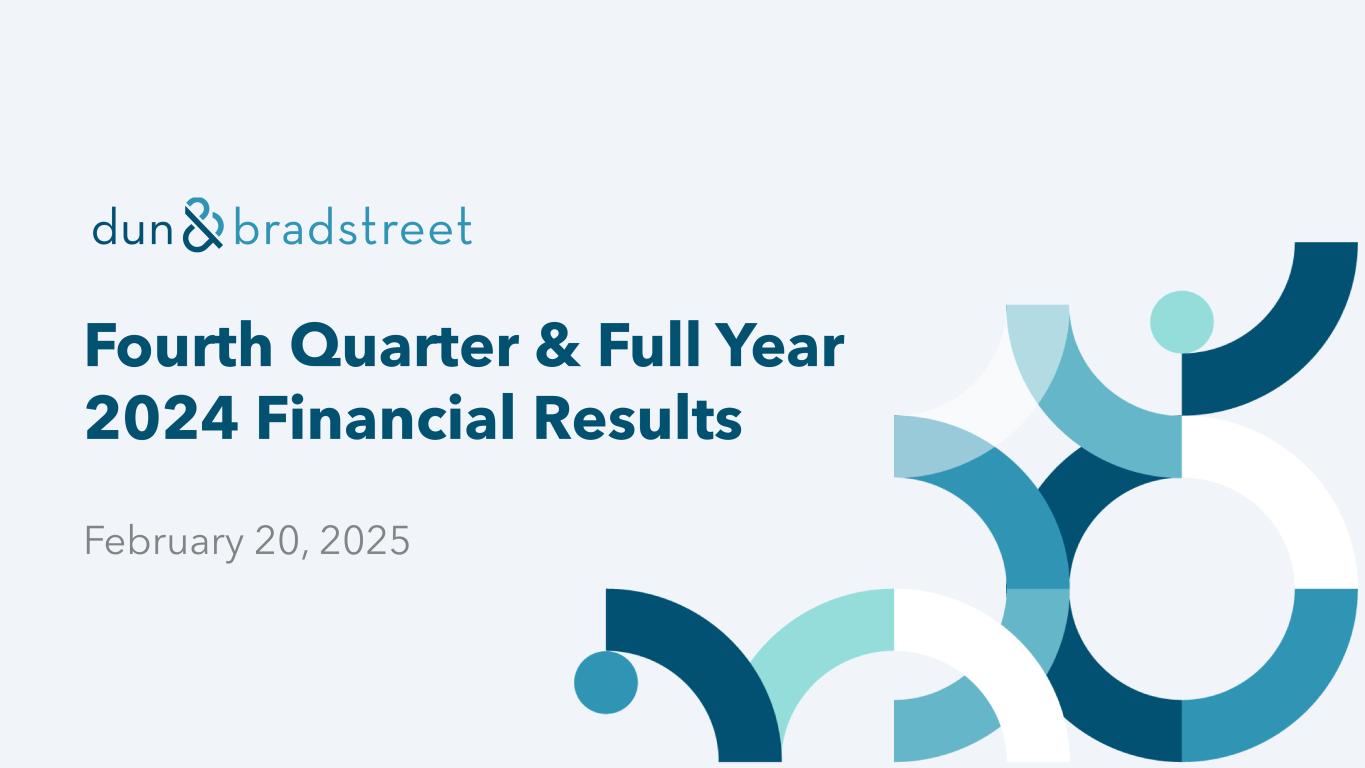 dun & bradstreet

Fourth Quarter & Full Year 2024 Financial Results

February 20, 2025